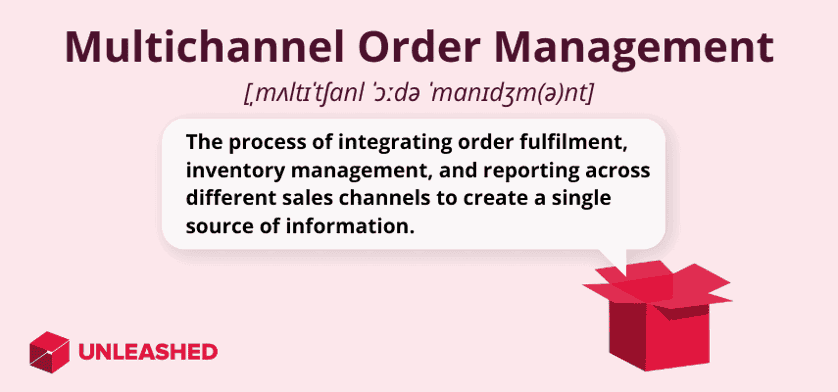 Multichannel Order Management

[ˌmʌltɪˈtʃanl ˈɔːdə ˈmanɪdʒm(ə)nt]

The process of integrating order fulfilment, inventory management, and reporting across different sales channels to create a single source of information.

UNLEASHED